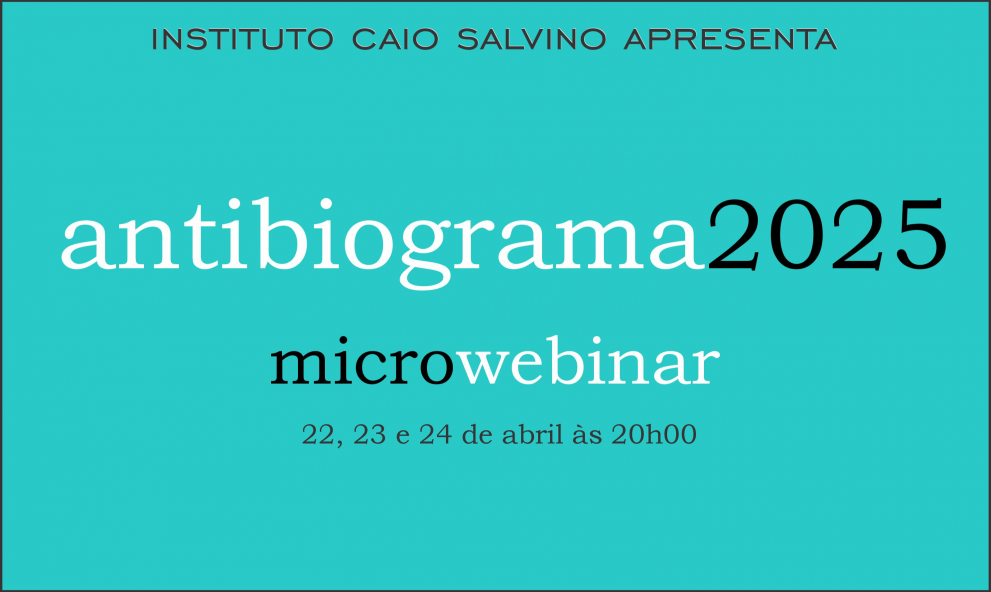 INSTITUTO CAIO SALVINO APRESENTA

antibiograma2025

microwebinar

22, 23 e 24 de abril às 20h00